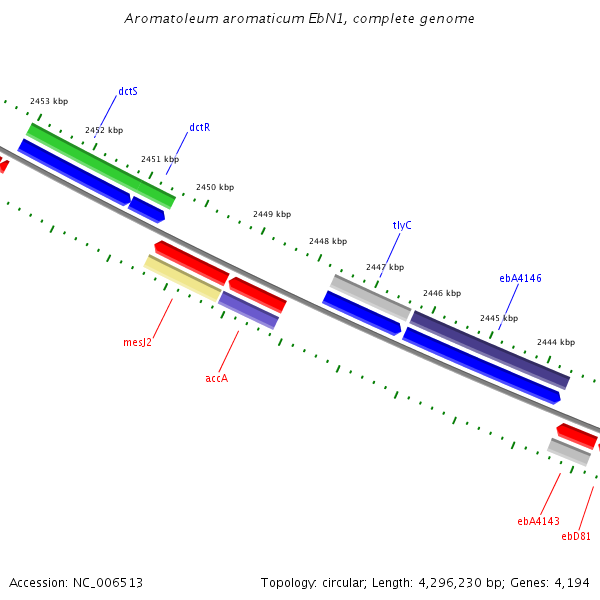 Aromatoleum aromaticum EbN1, complete genome

2453 kbp

dctS

2452 kbp

dctR

2451 kbp

2450 kbp

2449 kbp

tlyC

2448 kbp

2447 kbp

ebA4146

2446 kbp

2445 kbp

2444 kbp

mesJ2

accA

ebA4143

ebD81

Accession: NC_006513

Topology: circular; Length: 4,296,230 bp; Genes: 4,194